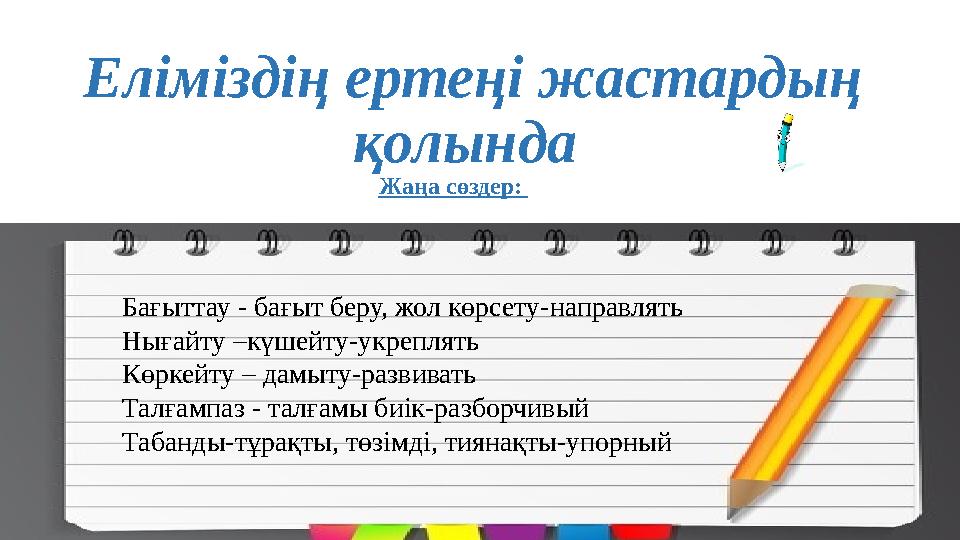 Еліміздің ертеңі жастардың қолында

Жаңа сөздер:

Бағыттау - бағыт беру, жол көрсету-направлять
Нығайту –күшейту-укреплять
Көркейту – дамыту-развивать
Талғампаз - талғамы биік-разборчивый
Табанды-тұрақты, төзімді, тиянақты-упорный